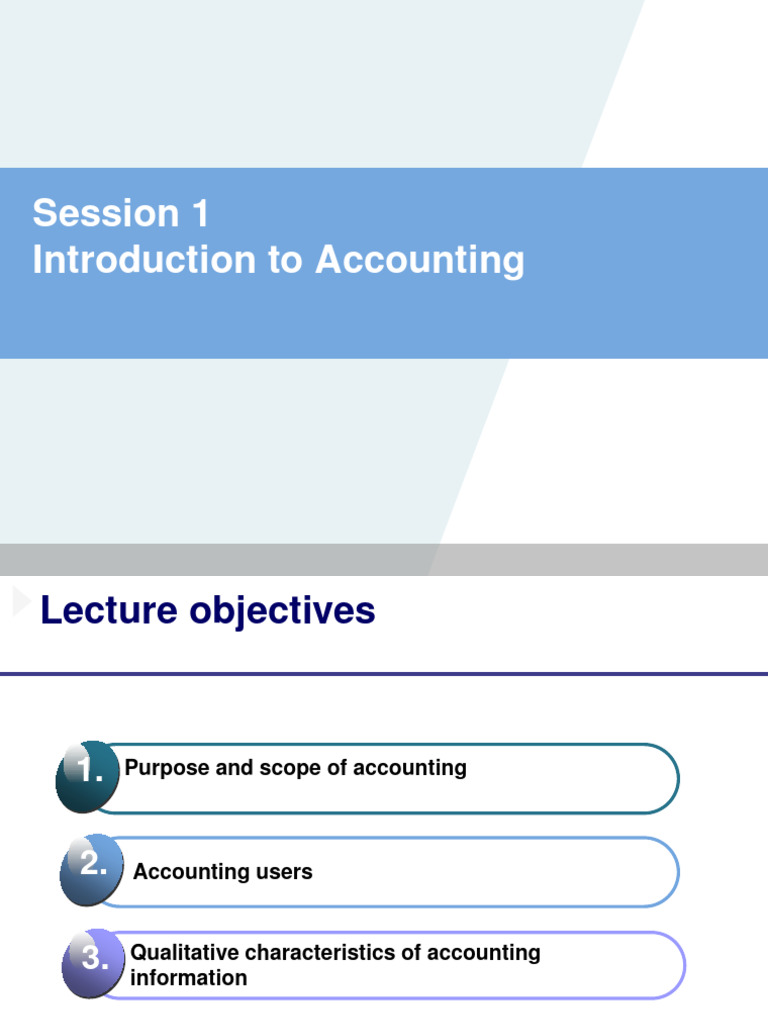 Session 1
Introduction to Accounting

Lecture objectives

1. Purpose and scope of accounting

2. Accounting users

3. Qualitative characteristics of accounting information